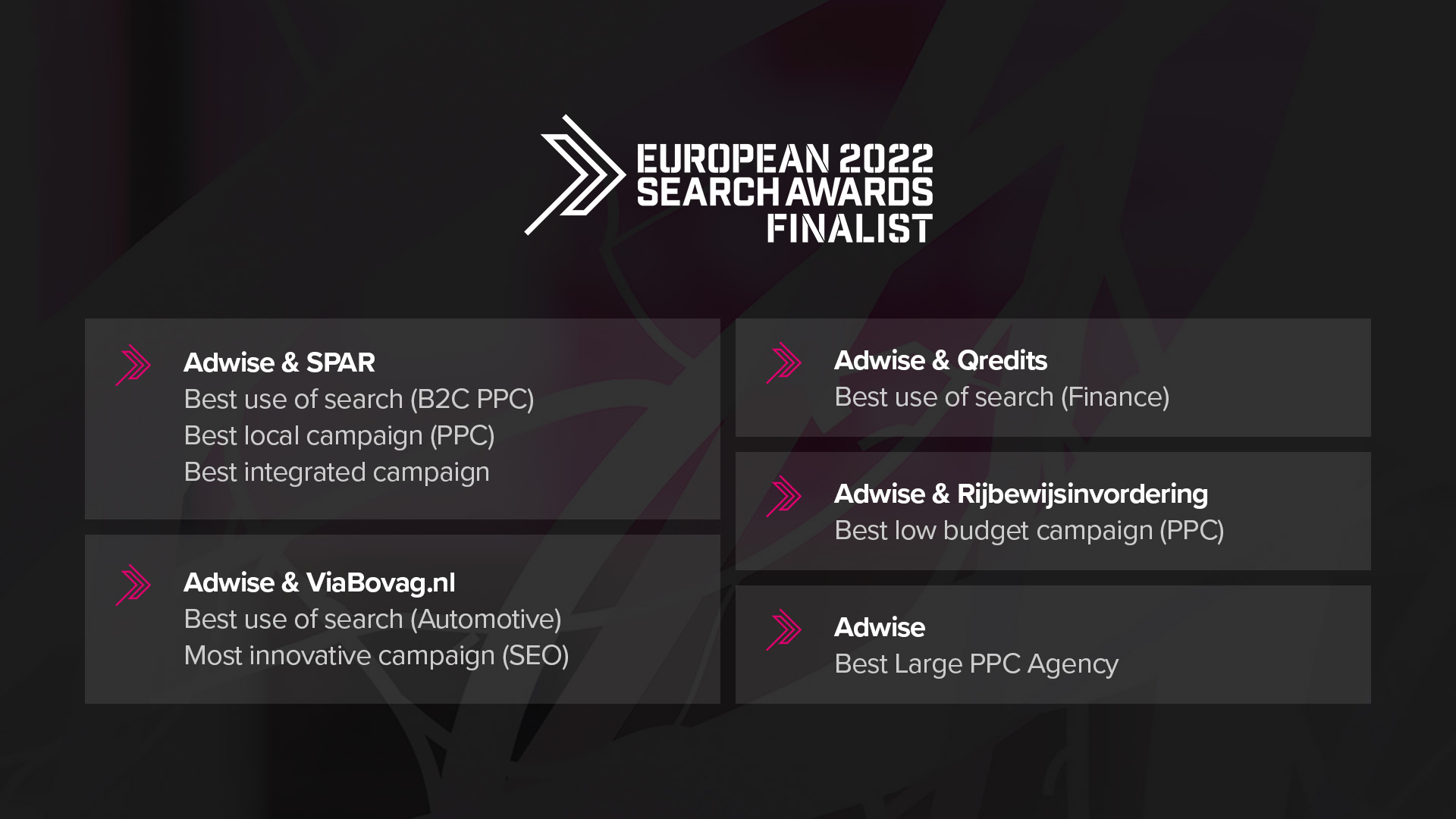 EUROPEAN 2022
SEARCH AWARDS
FINALIST

Adwise & SPAR
Best use of search (B2C PPC)
Best local campaign (PPC)
Best integrated campaign

Adwise & ViaBovag.nl
Best use of search (Automotive)
Most innovative campaign (SEO)

Adwise & Qredits
Best use of search (Finance)

Adwise & Rijbewijsinvordering
Best low budget campaign (PPC)

Adwise
Best Large PPC Agency